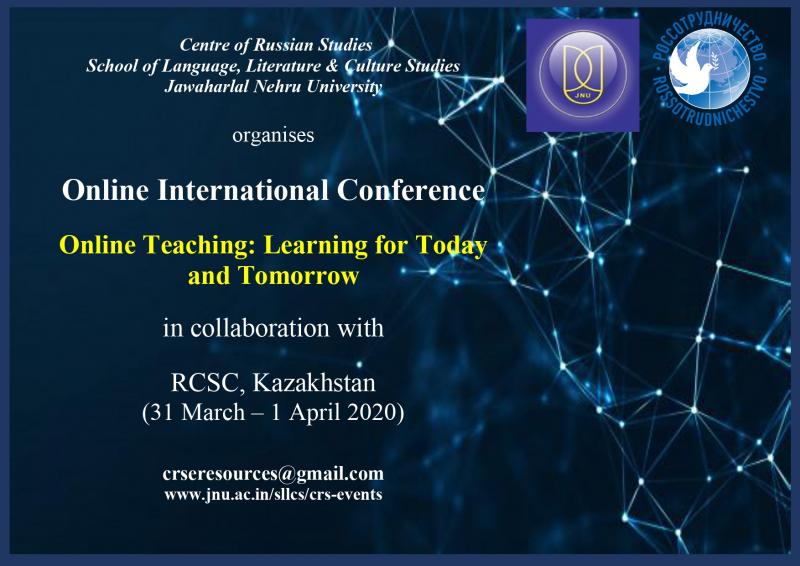 Centre of Russian Studies
School of Language, Literature & Culture Studies
Jawaharlal Nehru University

JNU

РОССОТРУДНИЧЕСТВО
ROSSOTRUDNICHESTVO

organises

Online International Conference

Online Teaching: Learning for Today and Tomorrow

in collaboration with

RCSC, Kazakhstan
(31 March – 1 April 2020)

crseresources@gmail.com
www.jnu.ac.in/sllcs/crs-events